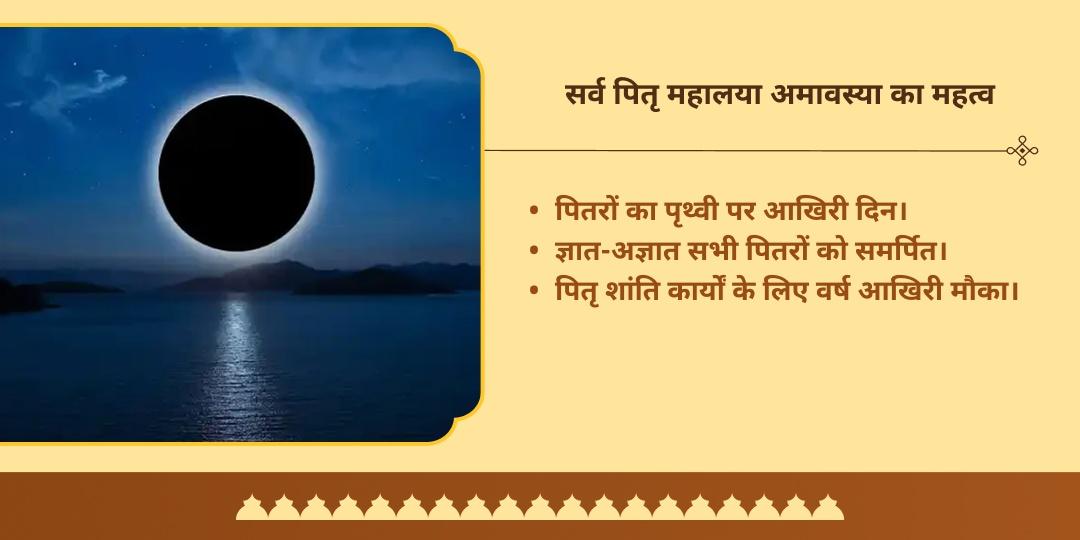 सर्व पितृ महालया अमावस्या का महत्व

• पितरों का पृथ्वी पर आखिरी दिन।
• ज्ञात-अज्ञात सभी पितरों को समर्पित।
• पितृ शांति कार्यों के लिए वर्ष आखिरी मौका।